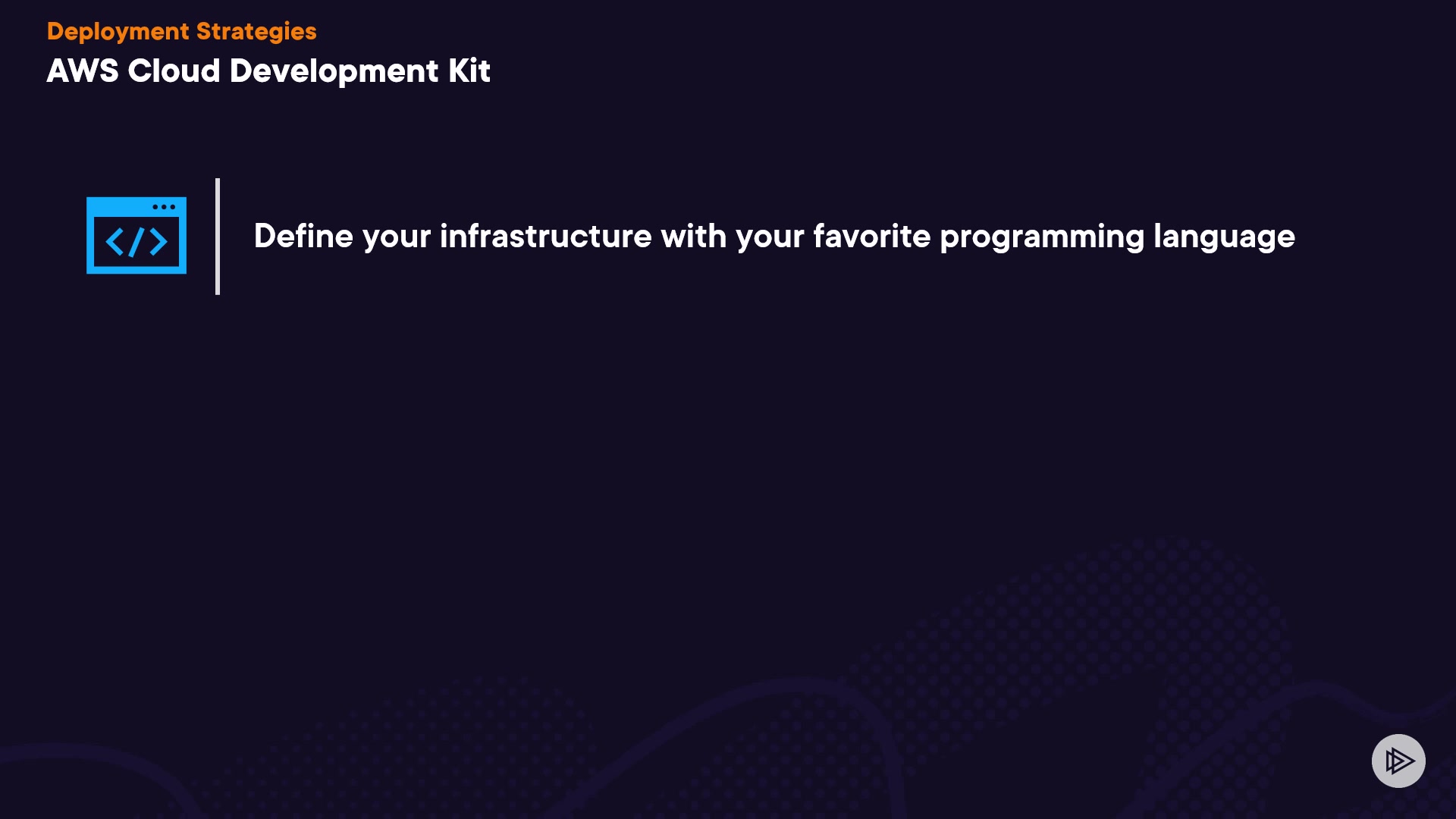 Deployment Strategies
AWS Cloud Development Kit

</>

Define your infrastructure with your favorite programming language